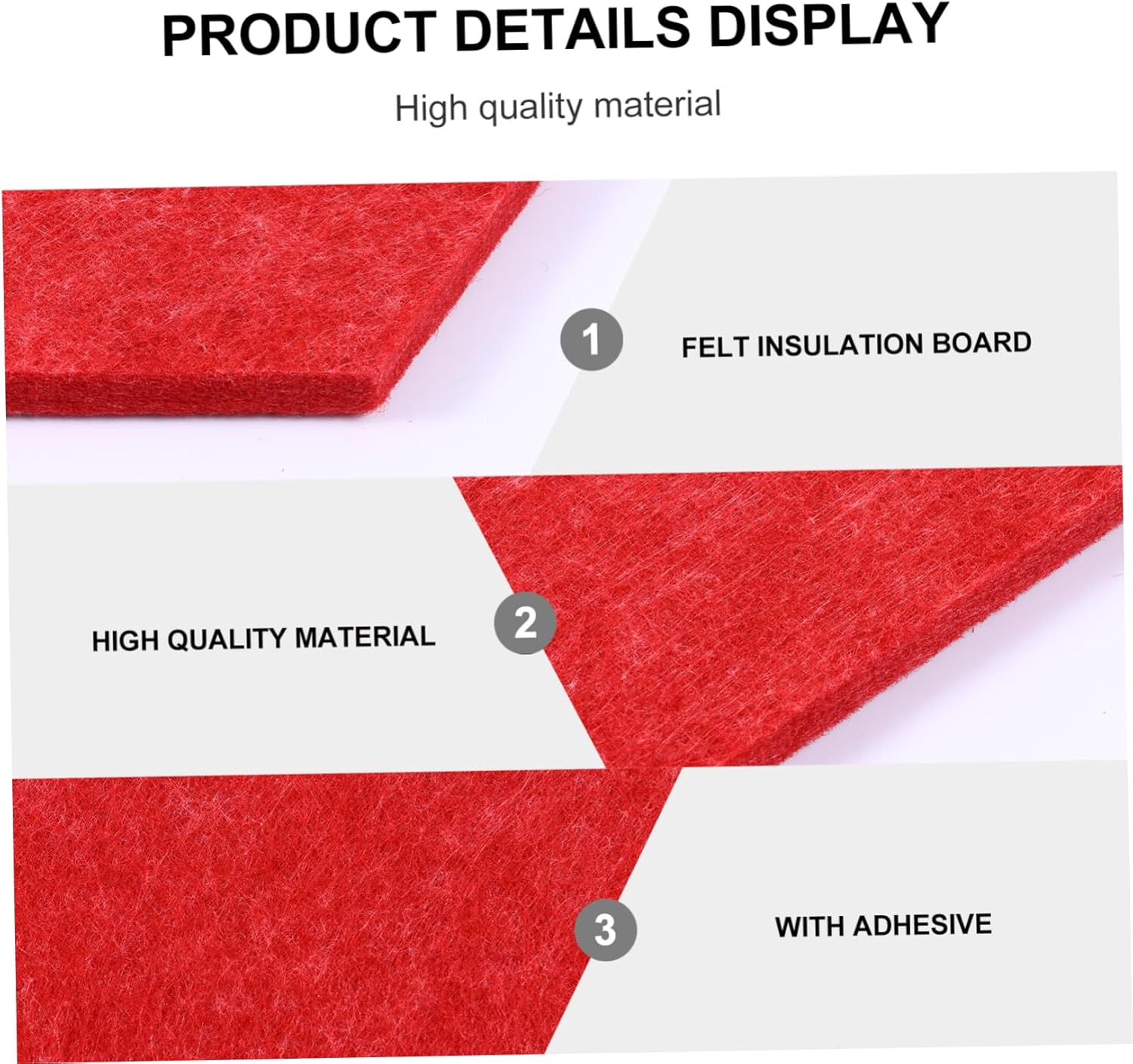 PRODUCT DETAILS DISPLAY

High quality material

1 FELT INSULATION BOARD

HIGH QUALITY MATERIAL 2

3 WITH ADHESIVE